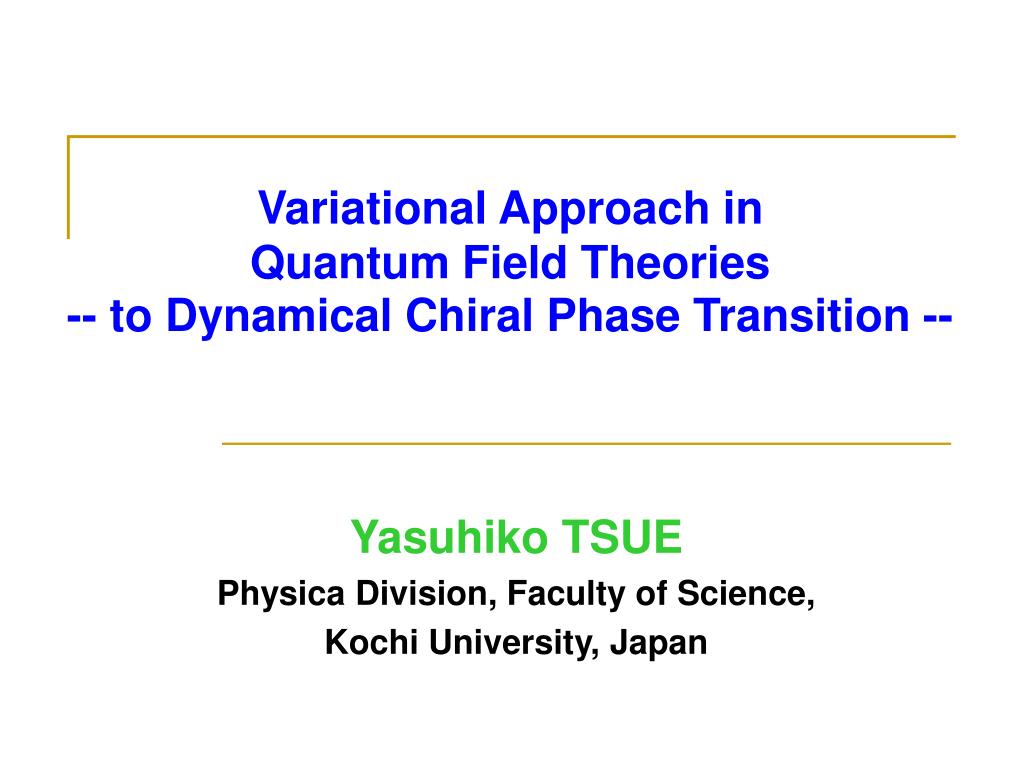 Variational Approach in
Quantum Field Theories
-- to Dynamical Chiral Phase Transition --

Yasuhiko TSUE
Physica Division, Faculty of Science,
Kochi University, Japan